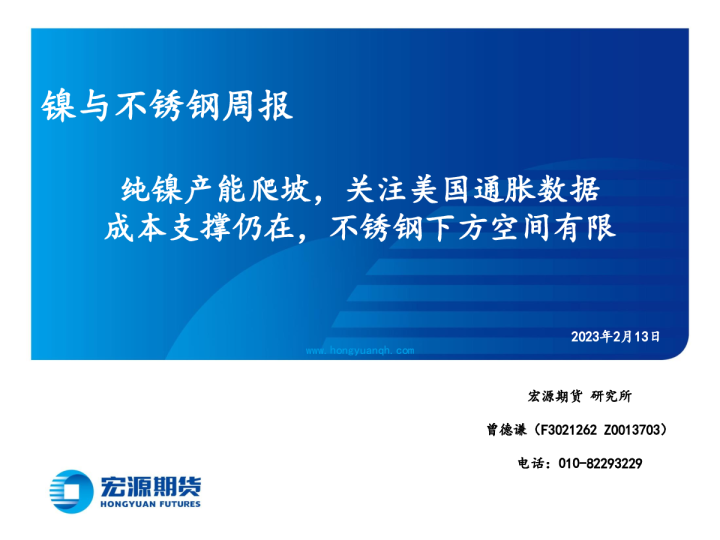 镍与不锈钢周报

纯镍产能爬坡，关注美国通胀数据
成本支撑仍在，不锈钢下方空间有限

2023年2月13日

www.hongyuanqh.com

宏源期货 研究所

曾德谦（F3021262 Z0013703）

电话：010-82293229

宏源期货
HONGYUAN FUTURES